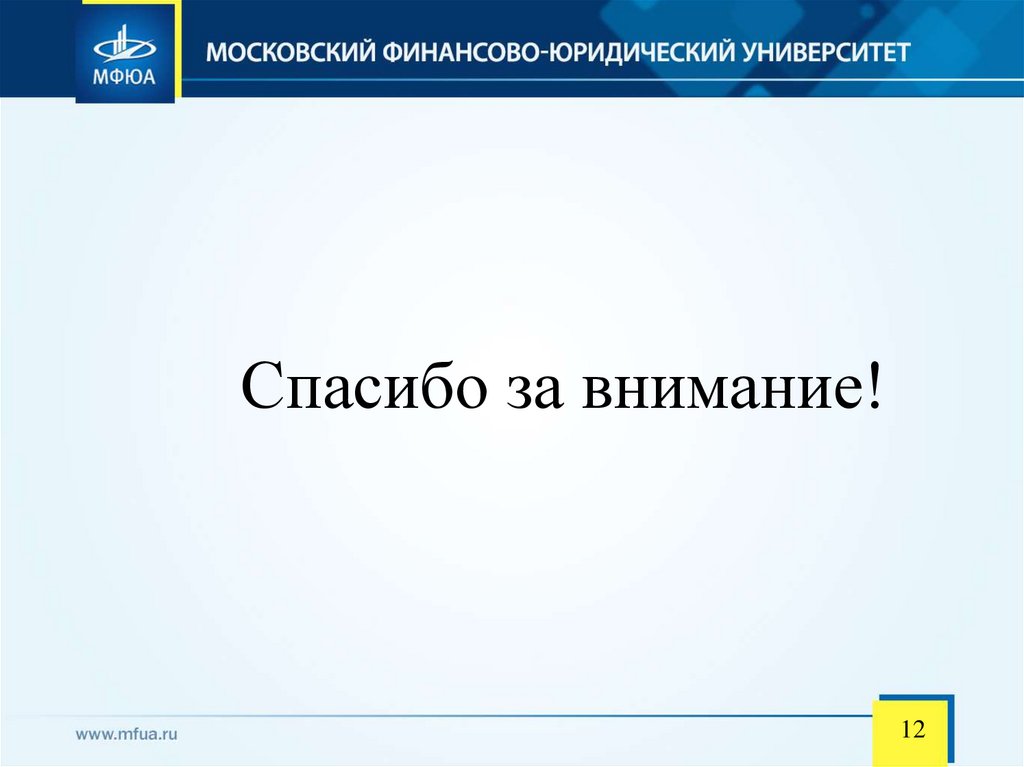 МФЮА

МОСКОВСКИЙ ФИНАНСОВО-ЮРИДИЧЕСКИЙ УНИВЕРСИТЕТ

Спасибо за внимание!

www.mfua.ru

12